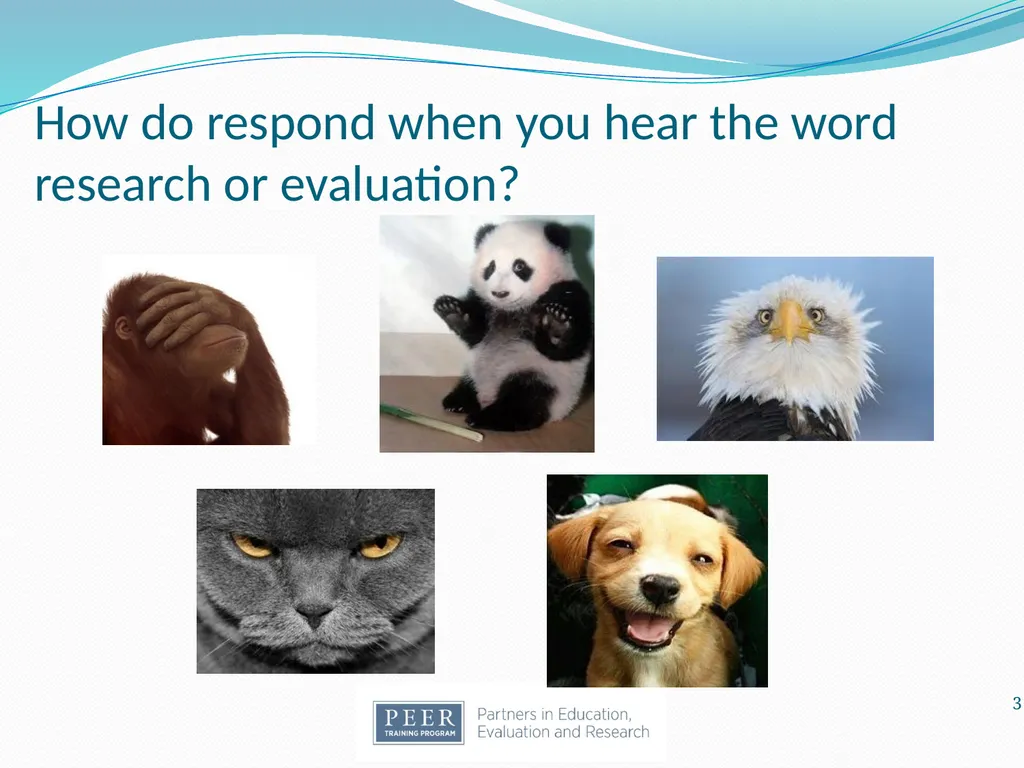 How do respond when you hear the word research or evaluation?

PEER
TRAINING PROGRAM

Partners in Education, Evaluation and Research

3